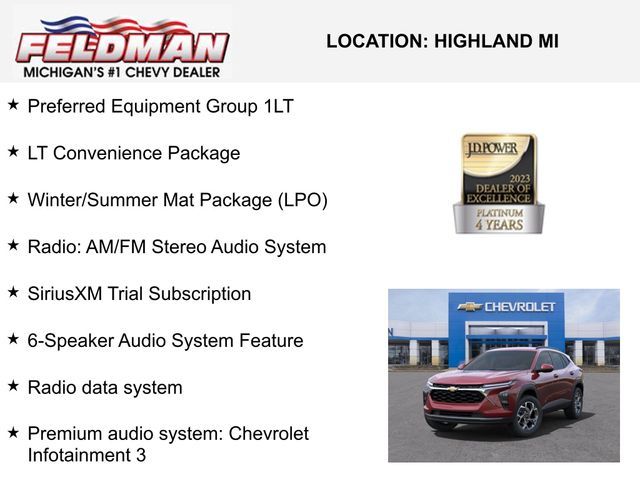 FELDMAN
MICHIGAN'S #1 CHEVY DEALER

LOCATION: HIGHLAND MI

★ Preferred Equipment Group 1LT

★ LT Convenience Package

★ Winter/Summer Mat Package (LPO)

★ Radio: AM/FM Stereo Audio System

★ SiriusXM Trial Subscription

★ 6-Speaker Audio System Feature

★ Radio data system

★ Premium audio system: Chevrolet Infotainment 3

J.D. POWER
2023
DEALER OF
EXCELLENCE
PLATINUM
4 YEARS

CHEVROLET